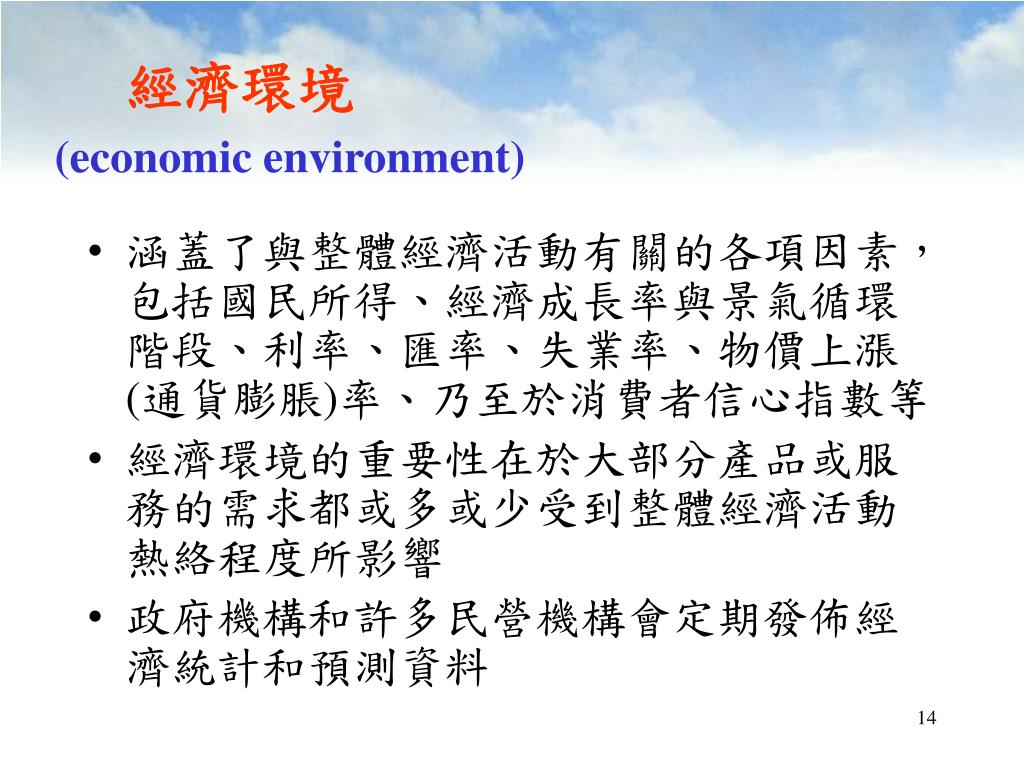 經濟環境
(economic environment)

• 涵蓋了與整體經濟活動有關的各項因素，包括國民所得、經濟成長率與景氣循環階段、利率、匯率、失業率、物價上漲(通貨膨脹)率、乃至於消費者信心指數等
• 經濟環境的重要性在於大部分產品或服務的需求都或多或少受到整體經濟活動熱絡程度所影響
• 政府機構和許多民營機構會定期發佈經濟統計和預測資料

14